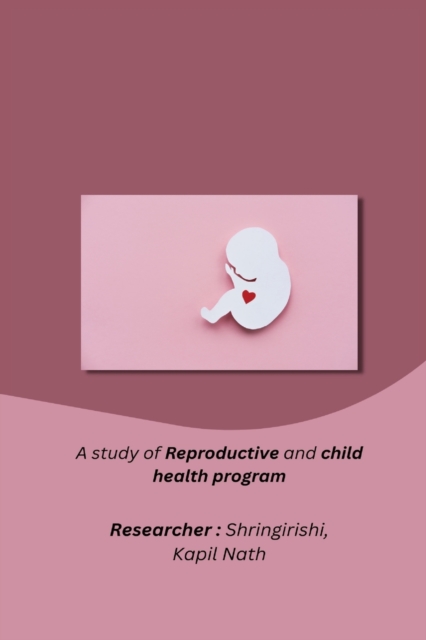 A study of Reproductive and child health program

Researcher : Shringirishi, Kapil Nath